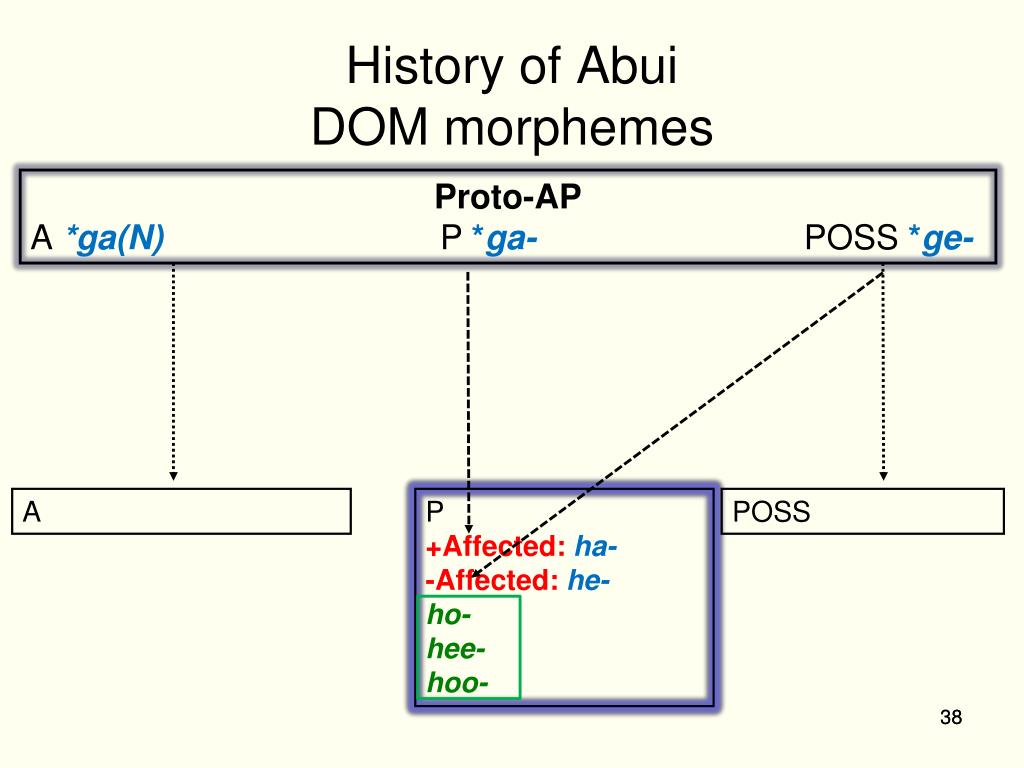 History of Abui
DOM morphemes

Proto-AP
A *ga(N)
P *ga-
POSS *ge-

A

P
+Affected: ha-
-Affected: he-
ho-
hee-
hoo-

POSS

38